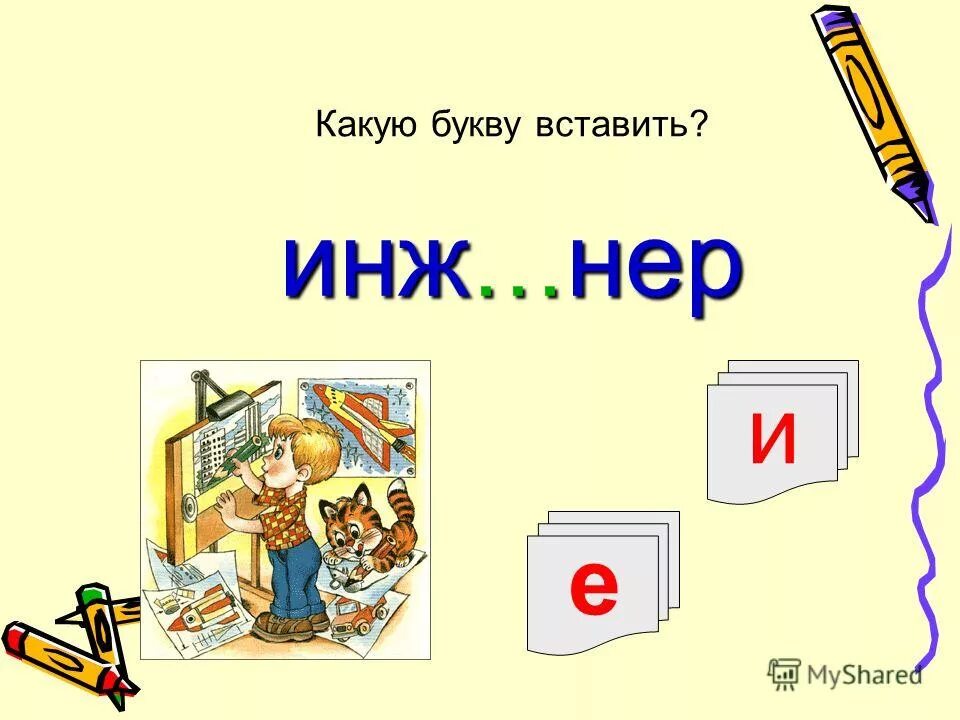 Какую букву вставить?

инж…нер

и

е

MyShared